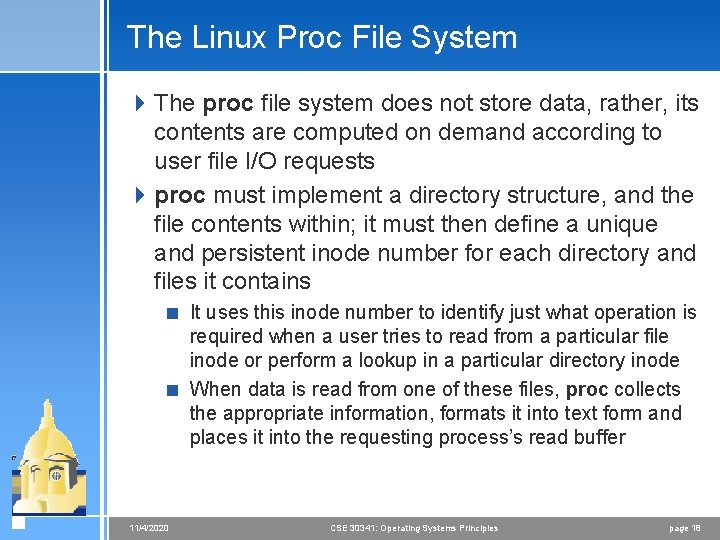 The Linux Proc File System

The proc file system does not store data, rather, its contents are computed on demand according to user file I/O requests

proc must implement a directory structure, and the file contents within; it must then define a unique and persistent inode number for each directory and files it contains

It uses this inode number to identify just what operation is required when a user tries to read from a particular file inode or perform a lookup in a particular directory inode

When data is read from one of these files, proc collects the appropriate information, formats it into text form and places it into the requesting process's read buffer

11/4/2020 CSE 30341: Operating Systems Principles page 18